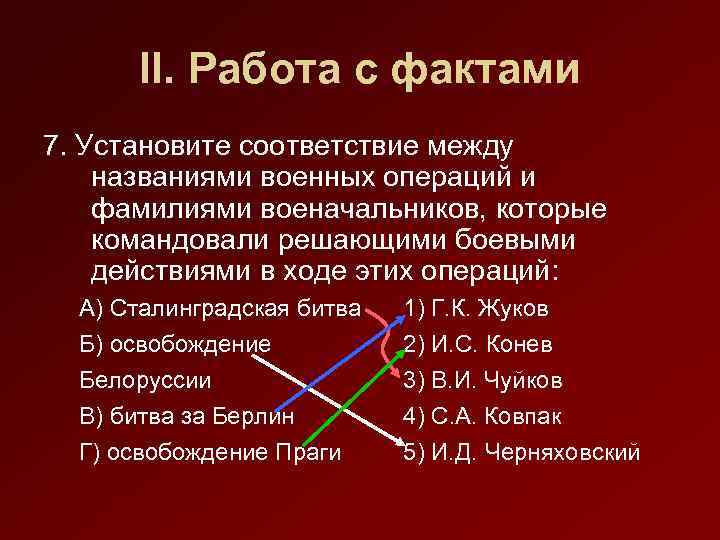 II. Работа с фактами

7. Установите соответствие между названиями военных операций и фамилиями военачальников, которые командовали решающими боевыми действиями в ходе этих операций:

А) Сталинградская битва
Б) освобождение Белоруссии
В) битва за Берлин
Г) освобождение Праги

1) Г.К. Жуков
2) И.С. Конев
3) В.И. Чуйков
4) С.А. Ковпак
5) И.Д. Черняховский